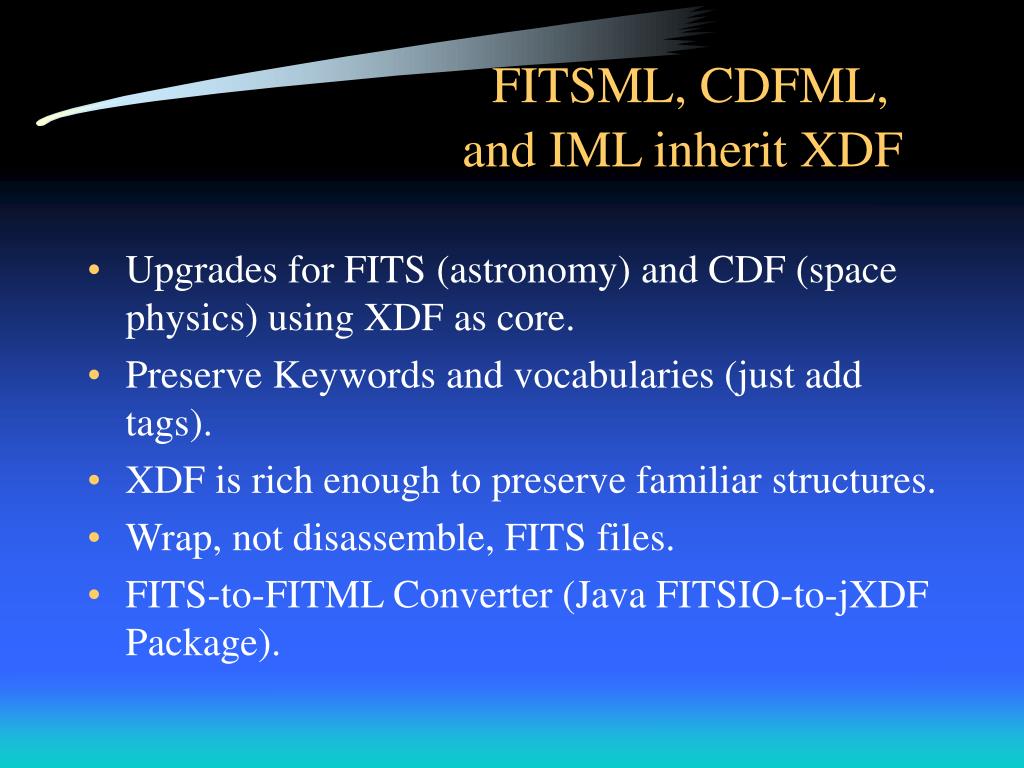 FITSML, CDFML, and IML inherit XDF

• Upgrades for FITS (astronomy) and CDF (space physics) using XDF as core.
• Preserve Keywords and vocabularies (just add tags).
• XDF is rich enough to preserve familiar structures.
• Wrap, not disassemble, FITS files.
• FITS-to-FITML Converter (Java FITSIO-to-jXDF Package).